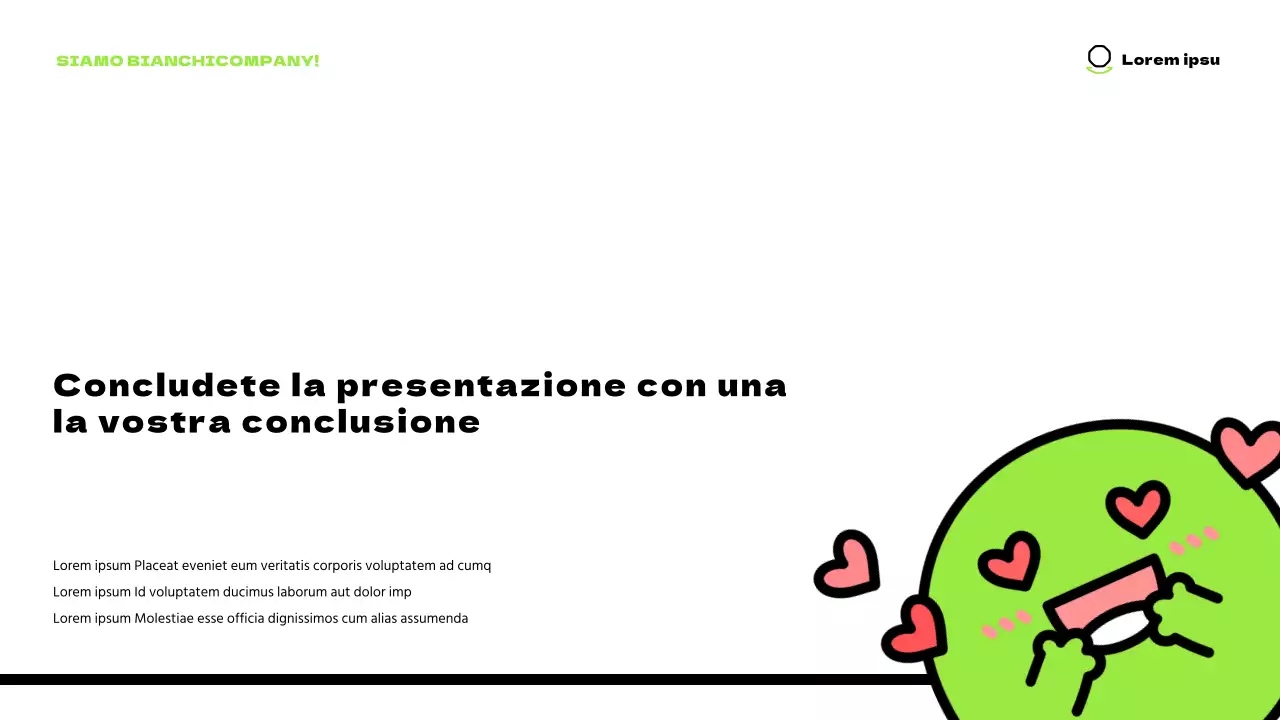 SIAMO BIANCHICOMPANY!

Lorem ipsu

Concludete la presentazione con una la vostra conclusione

Lorem ipsum Placeat eveniet eum veritatis corporis voluptatem ad cumq

Lorem ipsum Id voluptatem ducimus laborum aut dolor imp

Lorem ipsum Molestiae esse officia dignissimos cum alias assumenda